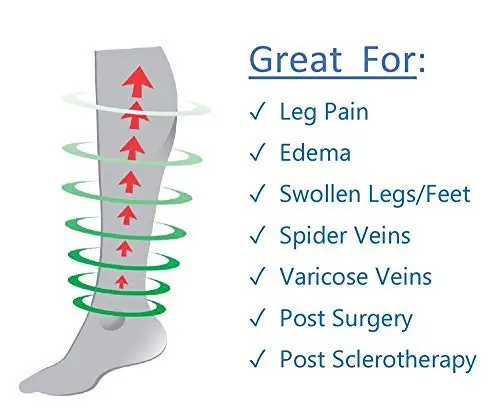 Great For:

✓ Leg Pain
✓ Edema
✓ Swollen Legs/Feet
✓ Spider Veins
✓ Varicose Veins
✓ Post Surgery
✓ Post Sclerotherapy